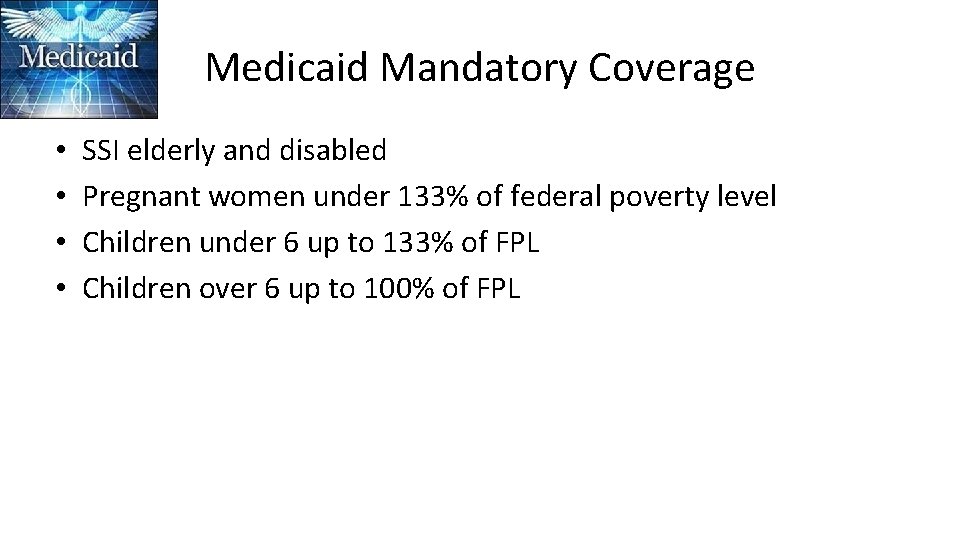 Medicaid

Medicaid Mandatory Coverage

• SSI elderly and disabled
• Pregnant women under 133% of federal poverty level
• Children under 6 up to 133% of FPL
• Children over 6 up to 100% of FPL